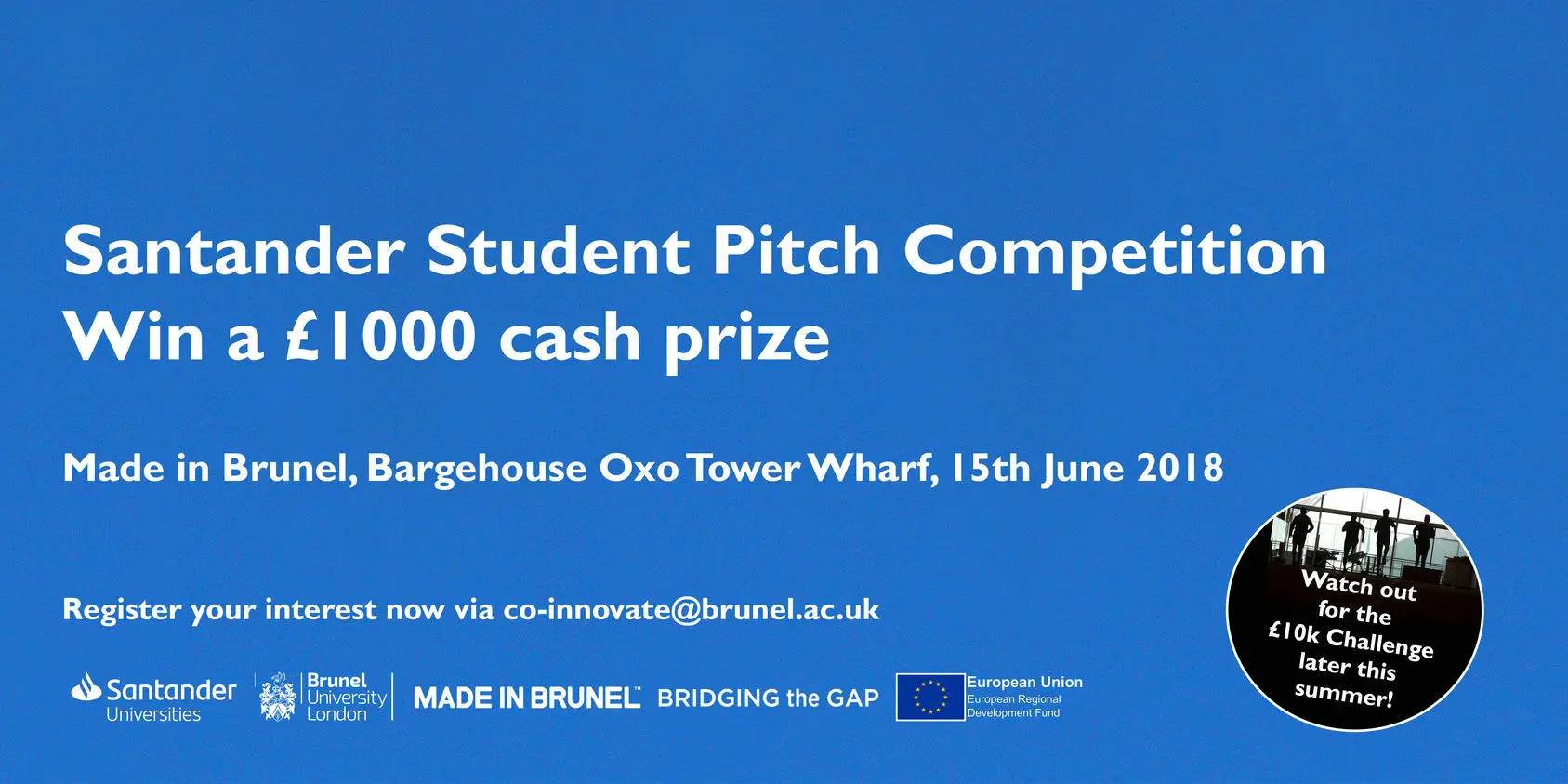 Santander Student Pitch Competition
Win a £1000 cash prize

Made in Brunel, Bargehouse Oxo Tower Wharf, 15th June 2018

Register your interest now via co-innovate@brunel.ac.uk

Santander Universities

Brunel University London

MADE IN BRUNEL™ BRIDGING the GAP

European Union
European Regional Development Fund

Watch out for the £10k Challenge later this summer!